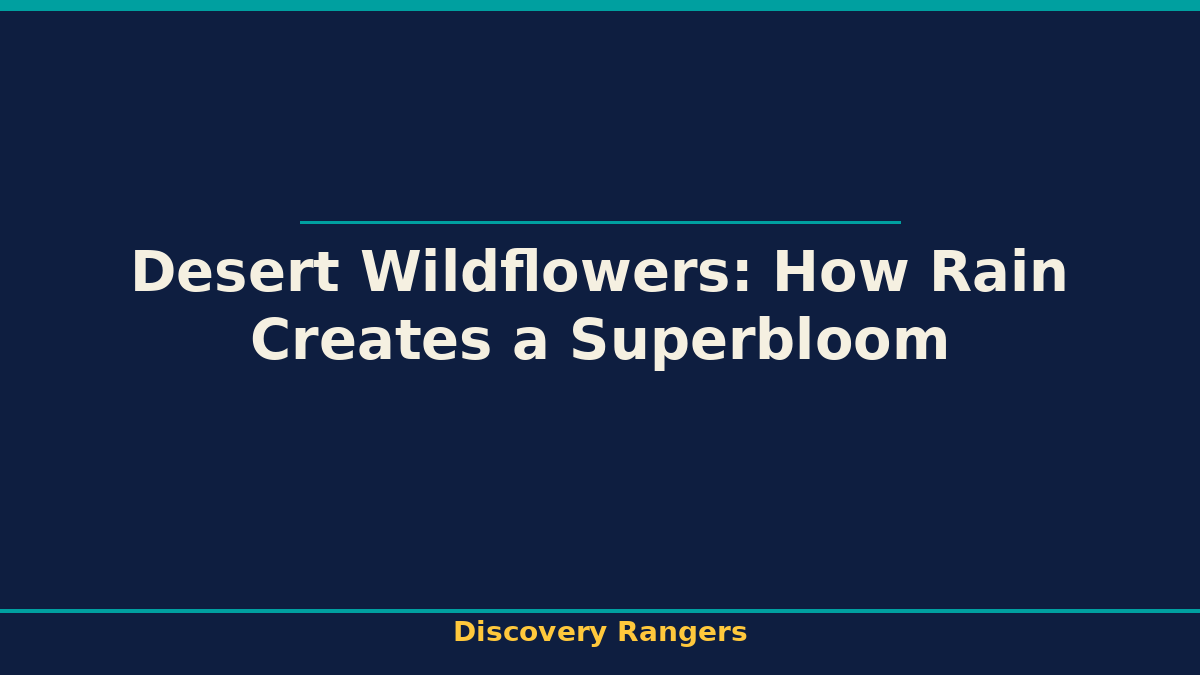 Desert Wildflowers: How Rain Creates a Superbloom

Discovery Rangers